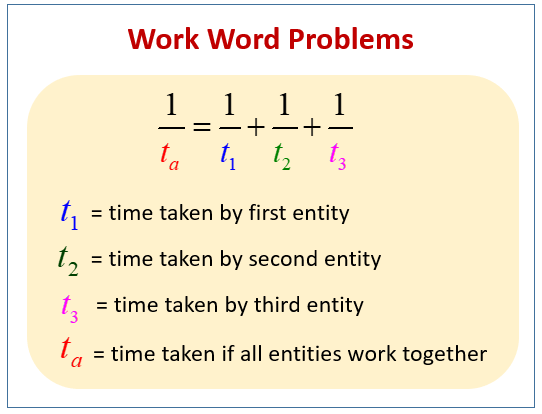 Work Word Problems

$\frac{1}{t_a} = \frac{1}{t_1} + \frac{1}{t_2} + \frac{1}{t_3}$

$t_1$ = time taken by first entity

$t_2$ = time taken by second entity

$t_3$ = time taken by third entity

$t_a$ = time taken if all entities work together